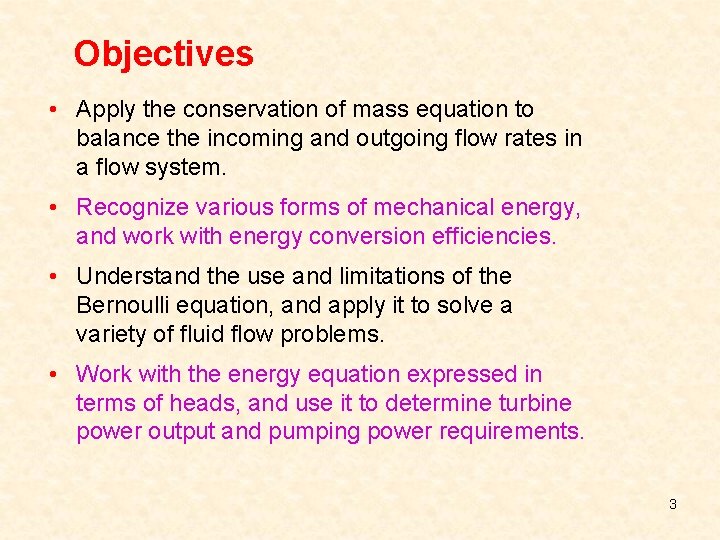 Objectives

• Apply the conservation of mass equation to balance the incoming and outgoing flow rates in a flow system.

• Recognize various forms of mechanical energy, and work with energy conversion efficiencies.

• Understand the use and limitations of the Bernoulli equation, and apply it to solve a variety of fluid flow problems.

• Work with the energy equation expressed in terms of heads, and use it to determine turbine power output and pumping power requirements.

3